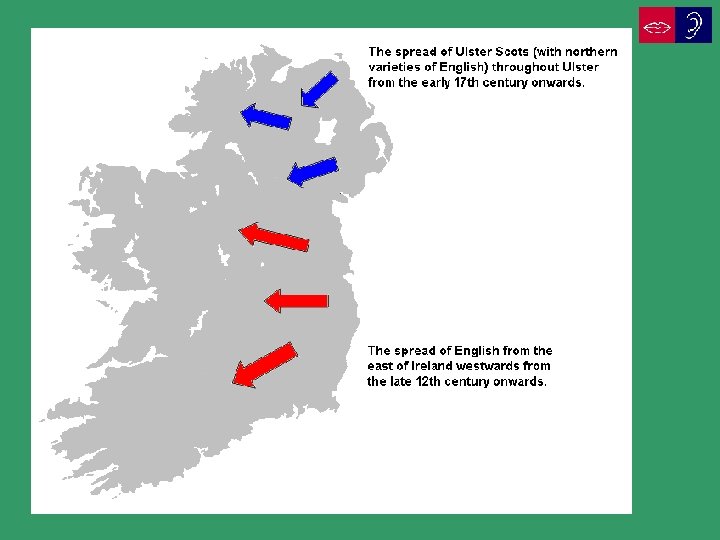 The spread of Ulster Scots (with northern varieties of English) throughout Ulster from the early 17th century onwards.

The spread of English from the east of Ireland westwards from the late 12th century onwards.